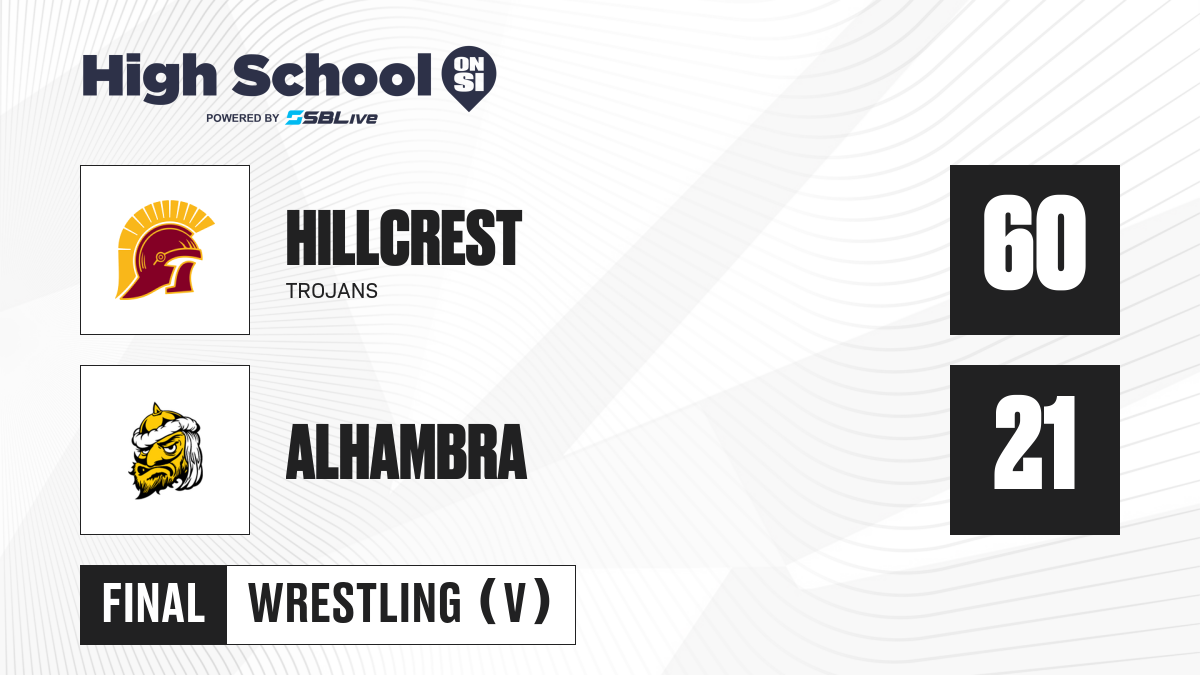 High School ON SI
POWERED BY SBLive

HILLCREST
TROJANS
60

ALHAMBRA
21

FINAL WRESTLING (V)